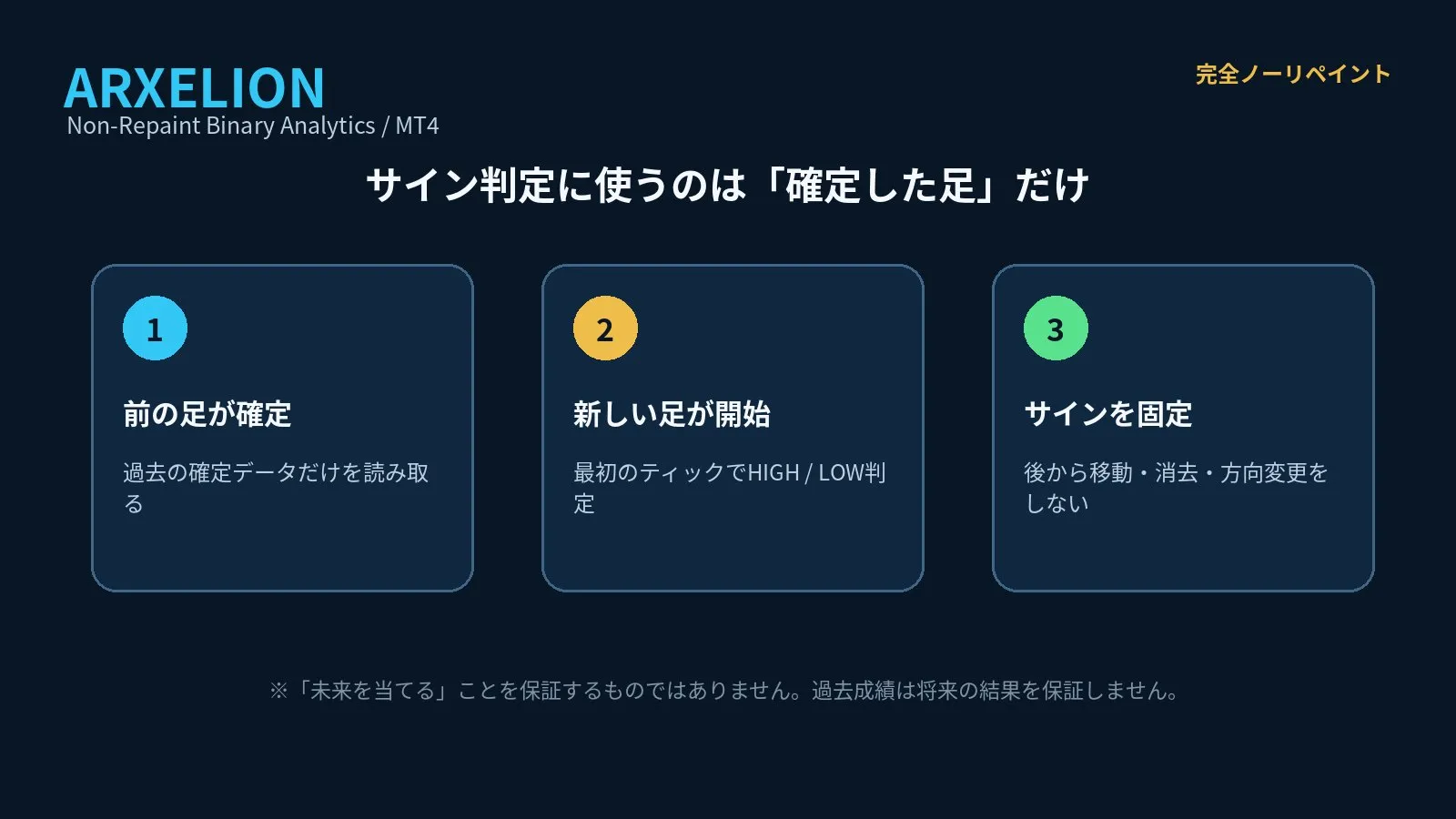 ARXELION
Non-Repaint Binary Analytics / MT4

完全ノーリペイント

サイン判定に使うのは「確定した足」だけ

1

前の足が確定

過去の確定データだけを読み取る

2

新しい足が開始

最初のティックでHIGH / LOW判定

3

サインを固定

後から移動・消去・方向変更をしない

※「未来を当てる」ことを保証するものではありません。過去成績は将来の結果を保証しません。